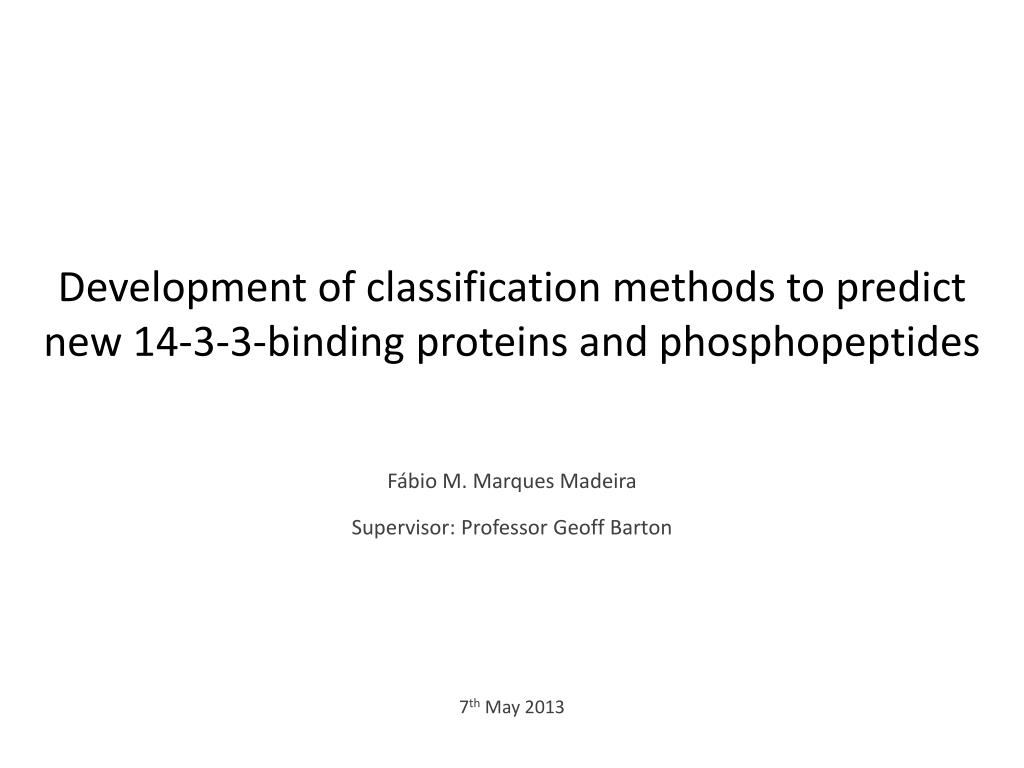 Development of classification methods to predict new 14-3-3-binding proteins and phosphopeptides

Fábio M. Marques Madeira

Supervisor: Professor Geoff Barton

7$^{th}$ May 2013